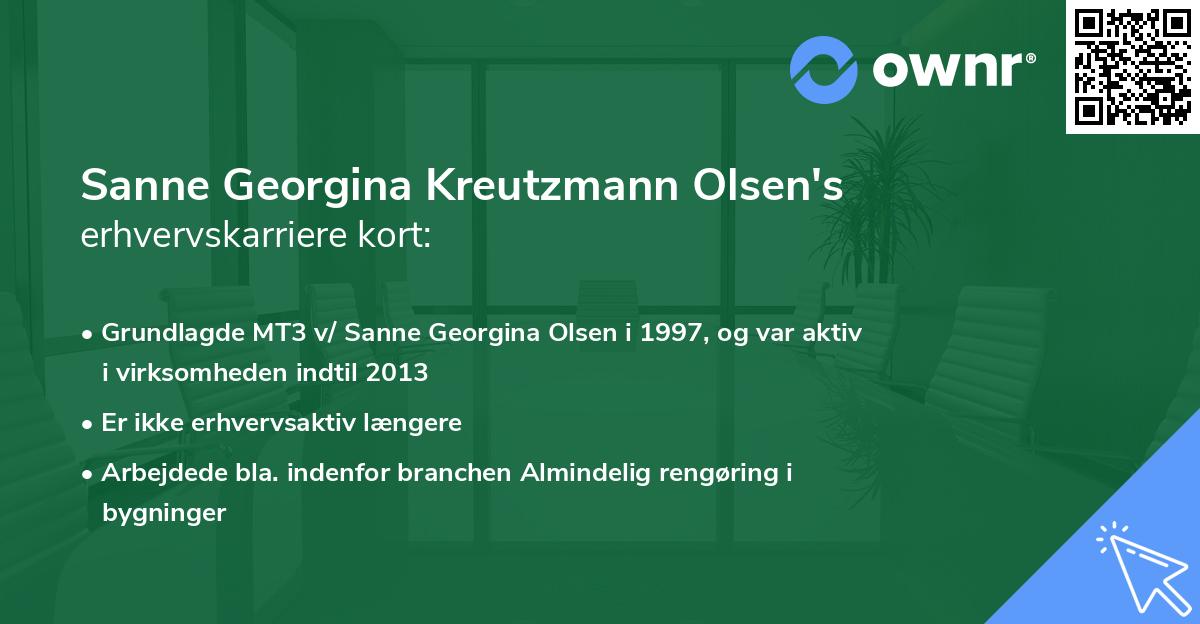 ownr®

Sanne Georgina Kreutzmann Olsen's erhvervskarriere kort:

• Grundlagde MT3 v/ Sanne Georgina Olsen i 1997, og var aktiv i virksomheden indtil 2013

• Er ikke erhvervsaktiv længere

• Arbejdede bla. indenfor branchen Almindelig rengøring i bygninger